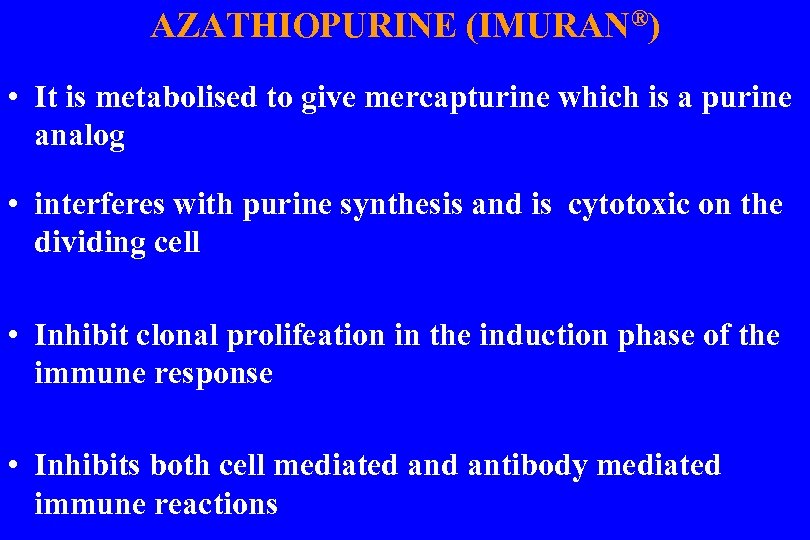 AZATHIOPURINE (IMURAN®)

• It is metabolised to give mercapturine which is a purine analog

• interferes with purine synthesis and is cytotoxic on the dividing cell

• Inhibit clonal prolifeation in the induction phase of the immune response

• Inhibits both cell mediated and antibody mediated immune reactions